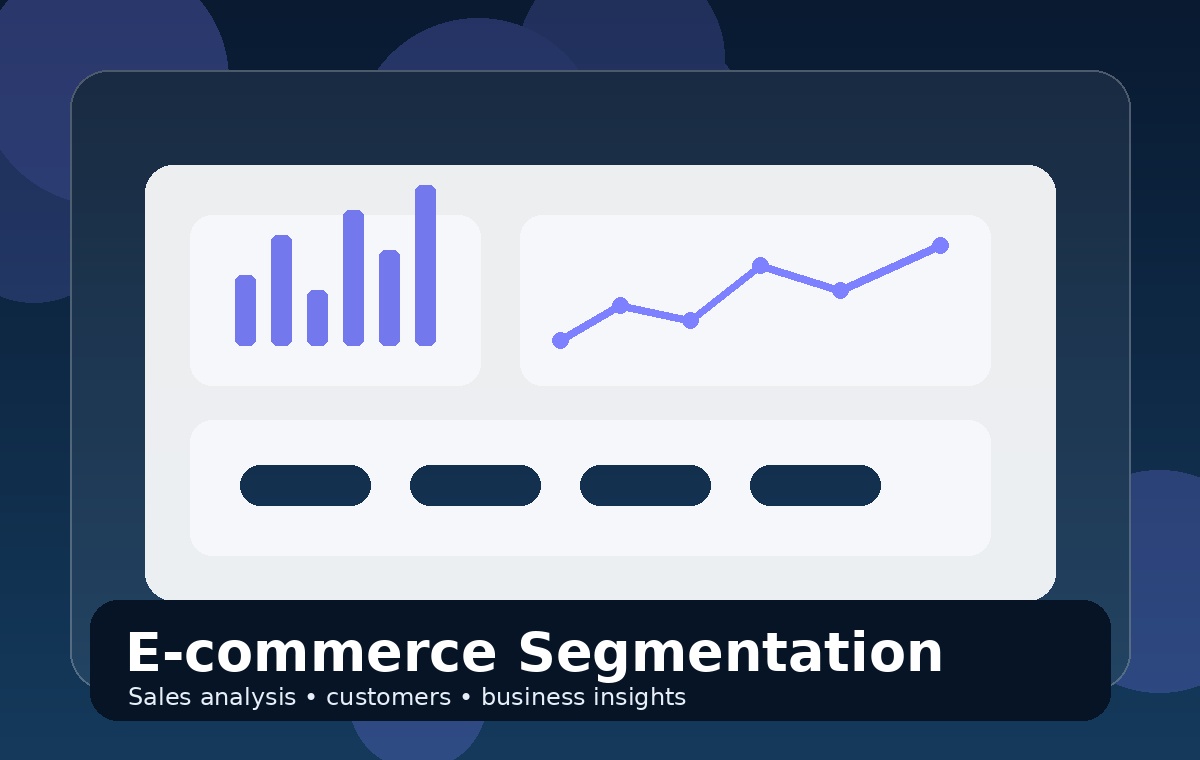 E-commerce Segmentation

Sales analysis • customers • business insights